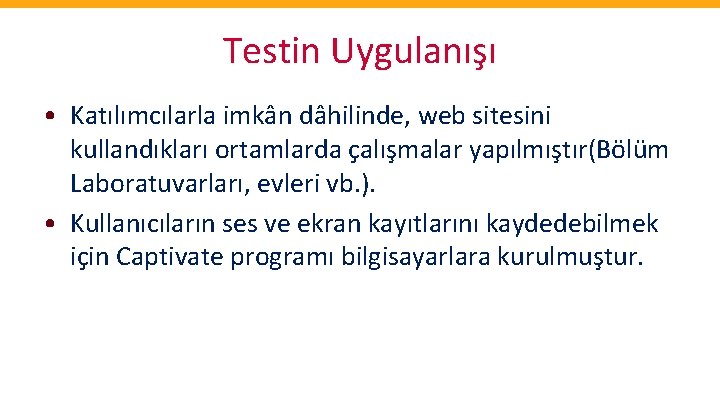 Testin Uygulanışı

• Katılımcılarla imkân dâhilinde, web sitesini kullandıkları ortamlarda çalışmalar yapılmıştır(Bölüm Laboratuvarları, evleri vb.).

• Kullanıcıların ses ve ekran kayıtlarını kaydedebilmek için Captivate programı bilgisayarlara kurulmuştur.